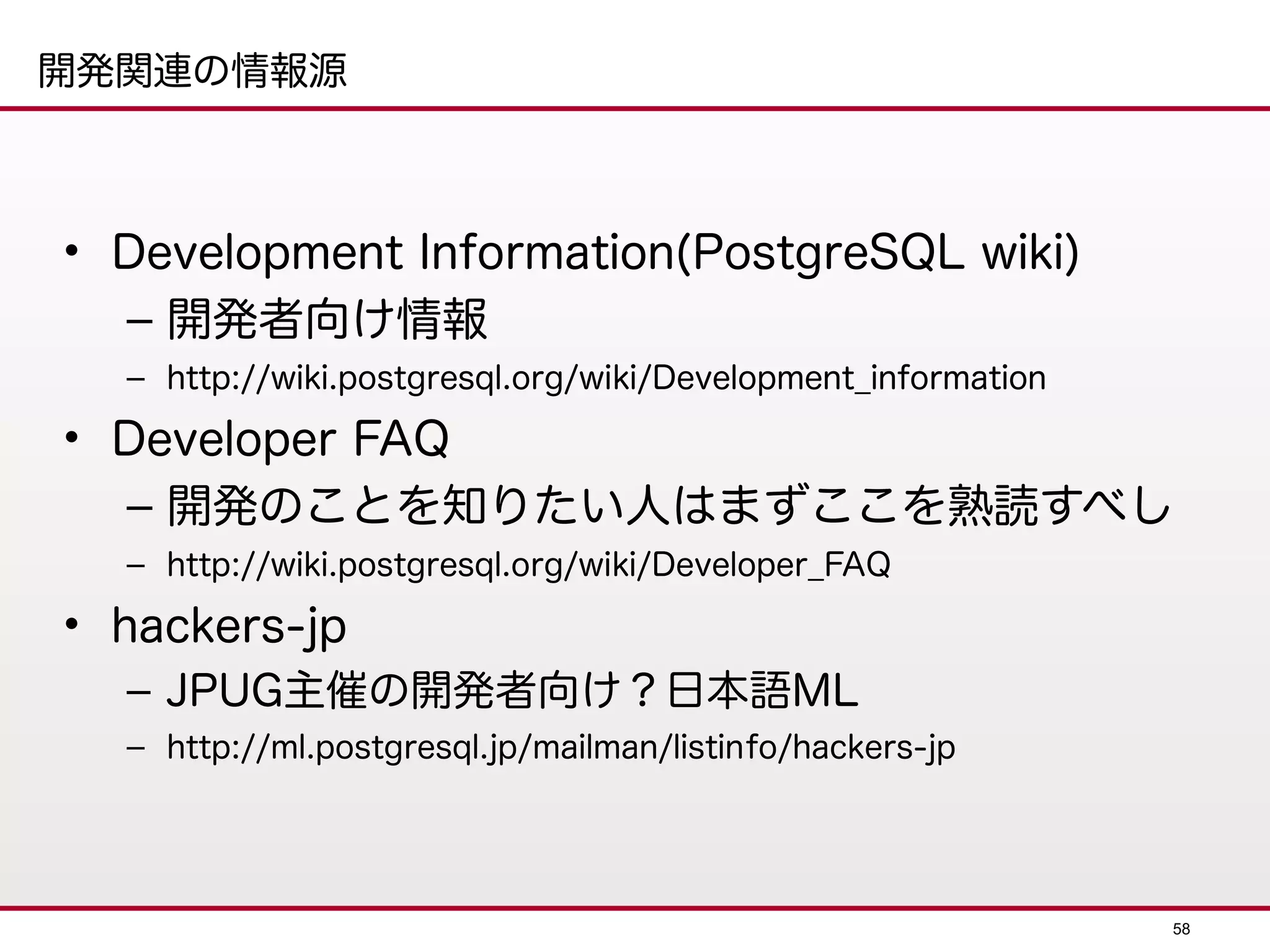 開発関連の情報源

• Development Information(PostgreSQL wiki)
 – 開発者向け情報
 – http://wiki.postgresql.org/wiki/Development_information
• Developer FAQ
 – 開発のことを知りたい人はまずここを熟読すべし
 – http://wiki.postgresql.org/wiki/Developer_FAQ
• hackers-jp
 – JPUG主催の開発者向け？日本語ML
 – http://ml.postgresql.jp/mailman/listinfo/hackers-jp

58